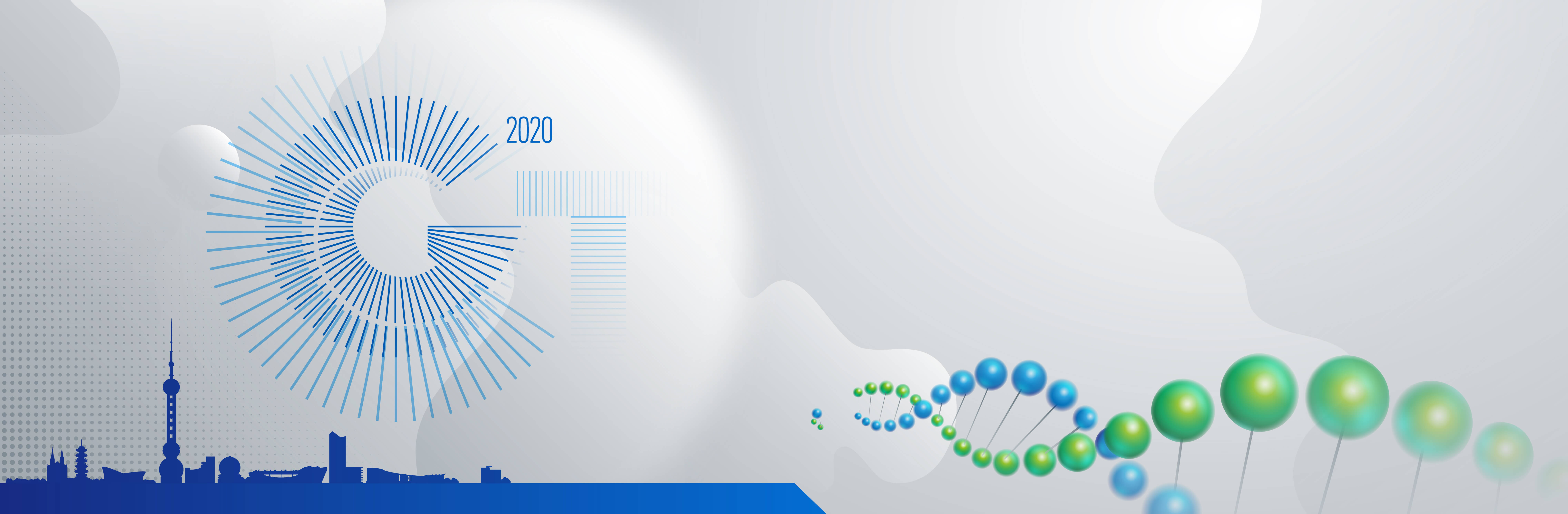 2020